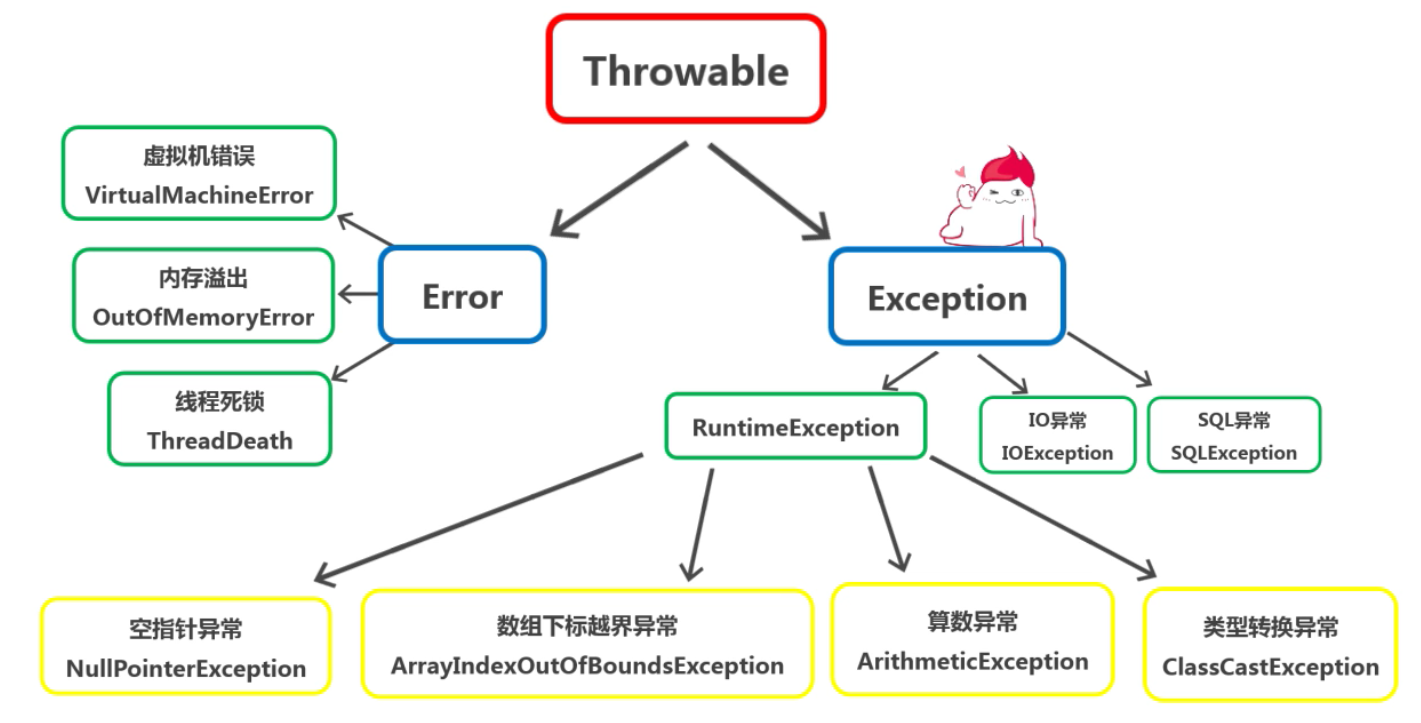 Throwable

虚拟机错误
VirtualMachineError

内存溢出
OutOfMemoryError

线程死锁
ThreadDeath

Error

Exception

RuntimeException

IO异常
IOException

SQL异常
SQLException

空指针异常
NullPointerException

数组下标越界异常
ArrayIndexOutOfBoundsException

算数异常
ArithmeticException

类型转换异常
ClassCastException